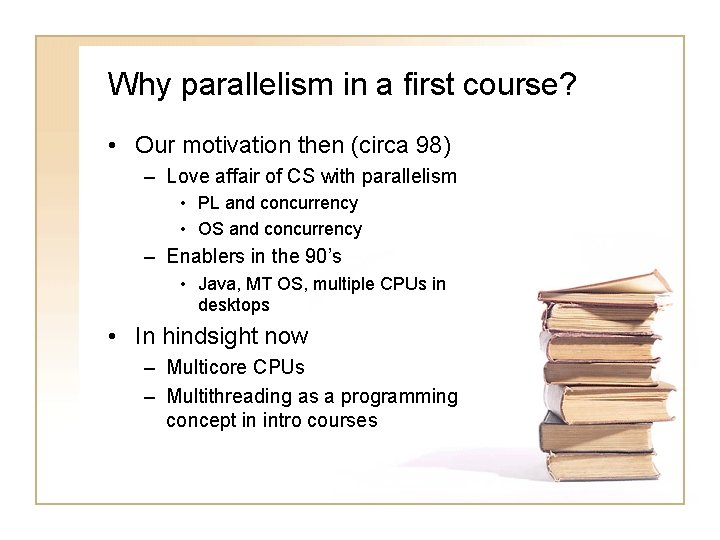 Why parallelism in a first course?

• Our motivation then (circa 98)
– Love affair of CS with parallelism
• PL and concurrency
• OS and concurrency
– Enablers in the 90's
• Java, MT OS, multiple CPUs in desktops

• In hindsight now
– Multicore CPUs
– Multithreading as a programming concept in intro courses